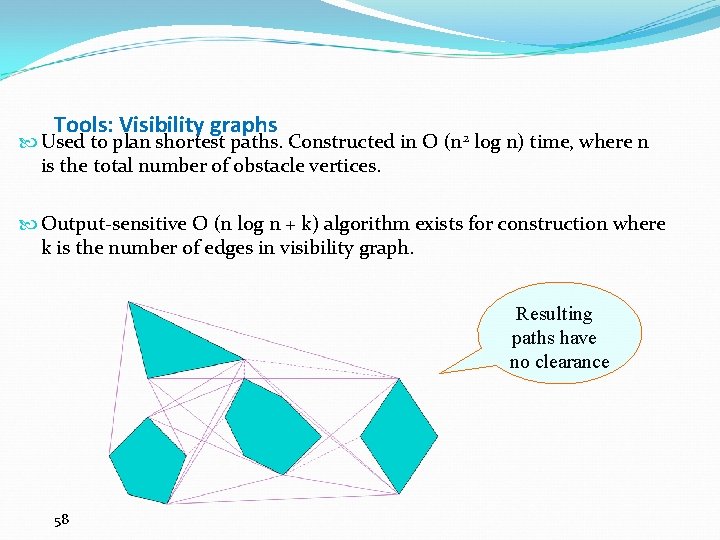 Tools: Visibility graphs

Used to plan shortest paths. Constructed in O ($n^2$ log n) time, where n is the total number of obstacle vertices.

Output-sensitive O (n log n + k) algorithm exists for construction where k is the number of edges in visibility graph.

Resulting paths have no clearance

58